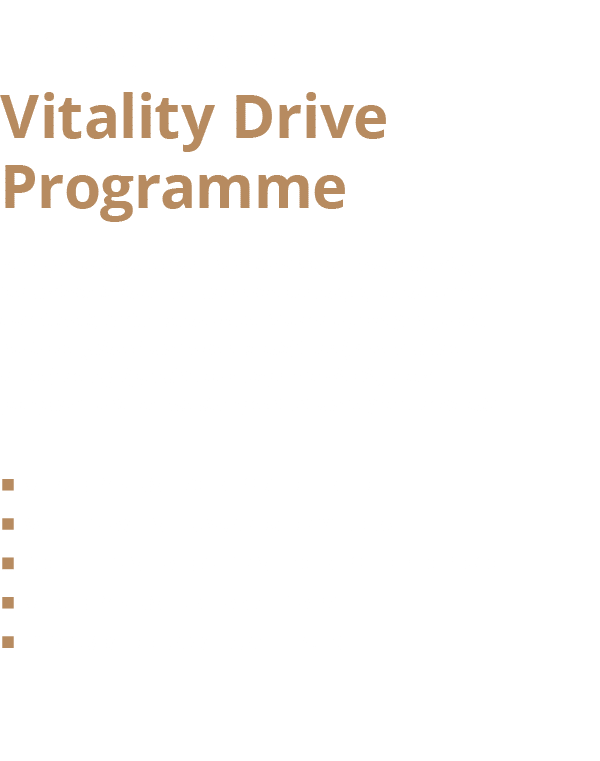 Vitality Drive Programme